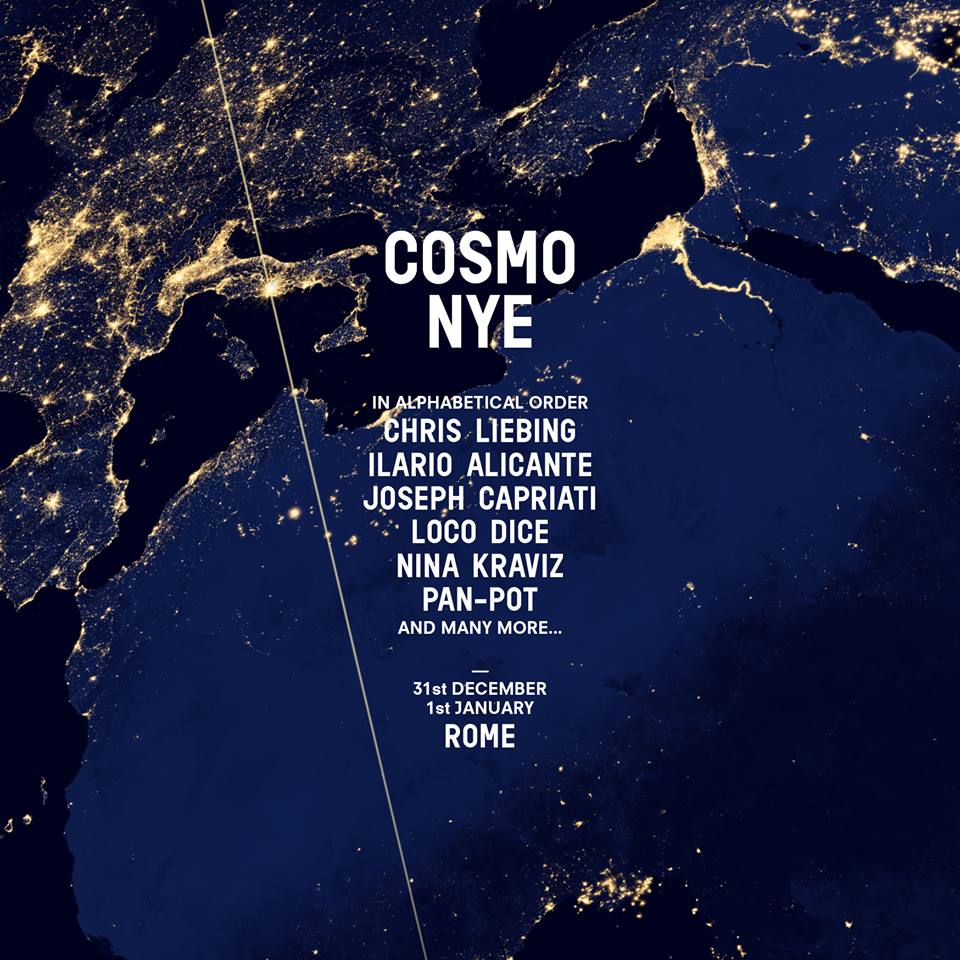 COSMO
NYE

IN ALPHABETICAL ORDER
CHRIS LIEBING
ILARIO ALICANTE
JOSEPH CAPRIATI
LOCO DICE
NINA KRAVIZ
PAN-POT
AND MANY MORE...

—
31st DECEMBER
1st JANUARY
ROME